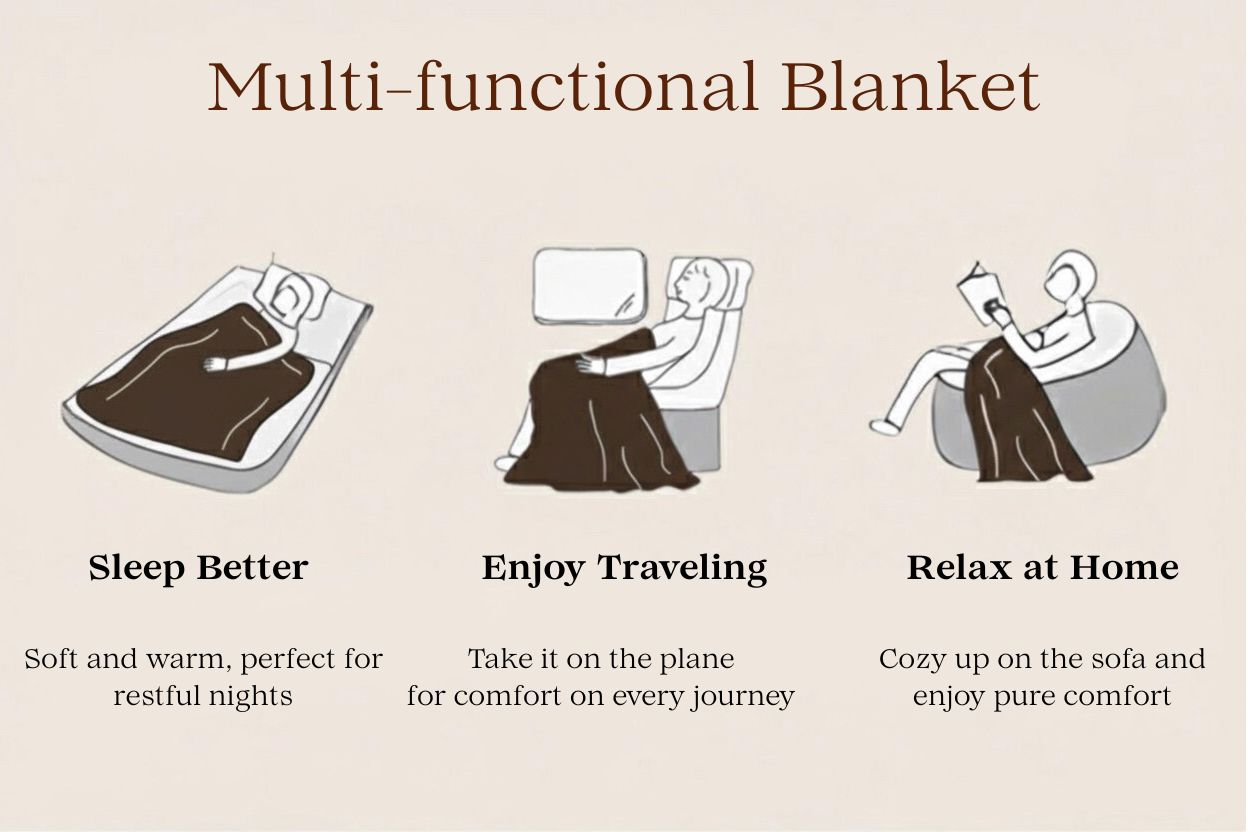 Multi-functional Blanket

Sleep Better

Soft and warm, perfect for restful nights

Enjoy Traveling

Take it on the plane for comfort on every journey

Relax at Home

Cozy up on the sofa and enjoy pure comfort